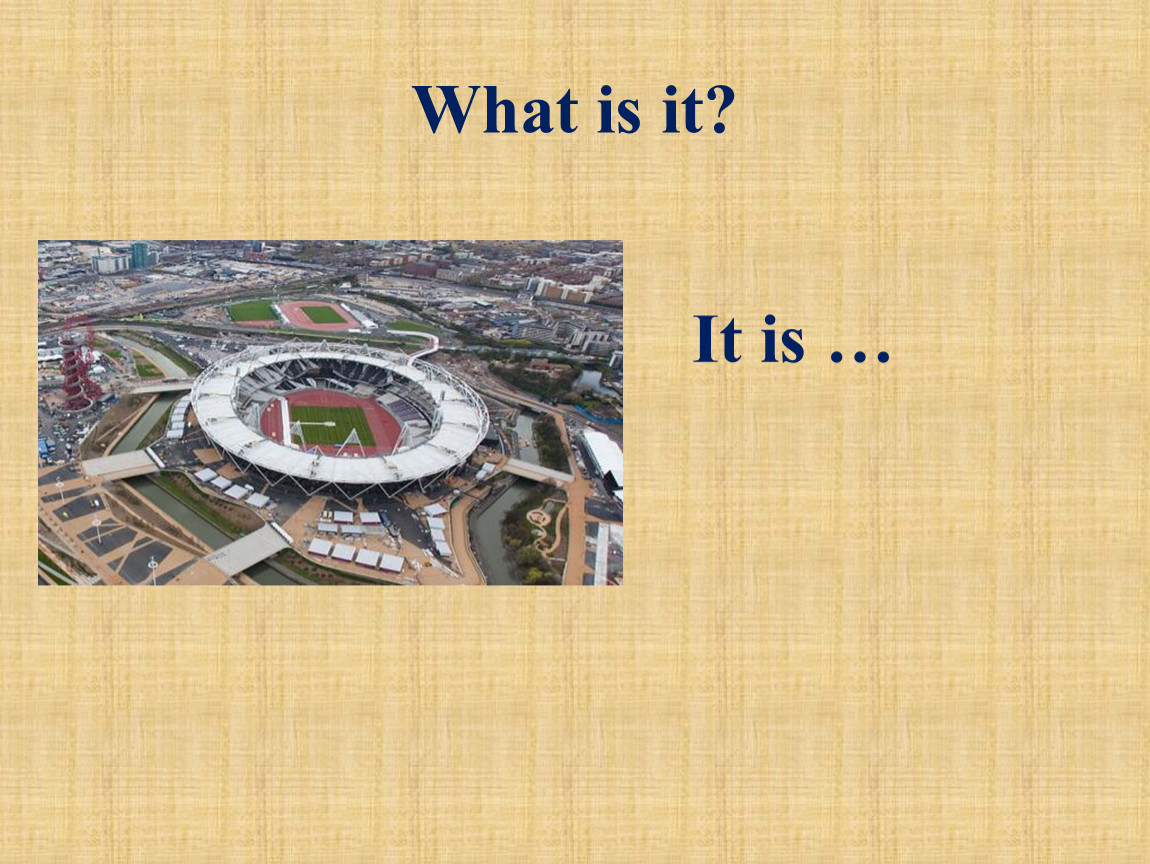 What is it?

It is …